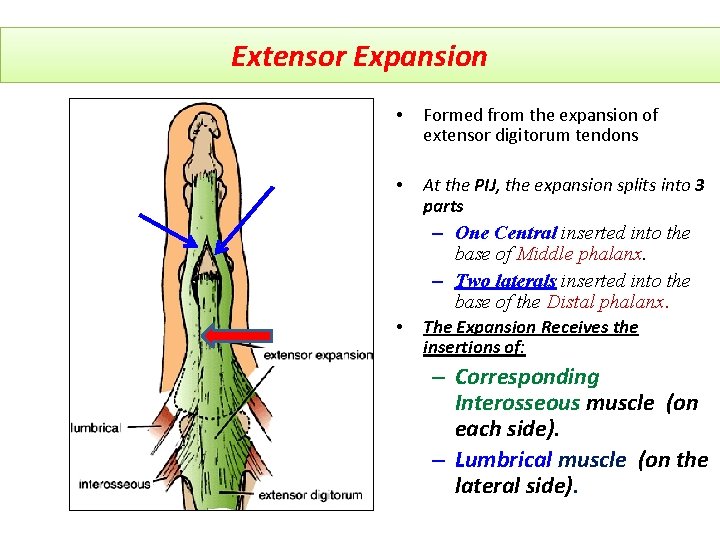 Extensor Expansion

extensor expansion

lumbrical

interosseous

extensor digitorum

• Formed from the expansion of extensor digitorum tendons

• At the PIJ, the expansion splits into 3 parts

– One Central inserted into the base of Middle phalanx.

– Two laterals inserted into the base of the Distal phalanx.

• The Expansion Receives the insertions of:

– Corresponding Interosseous muscle (on each side).

– Lumbrical muscle (on the lateral side).